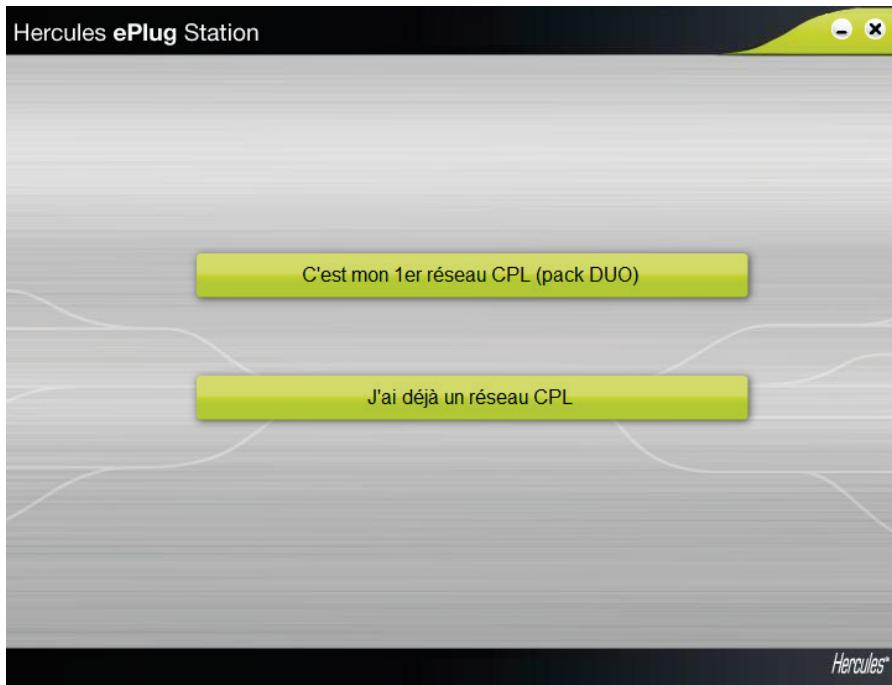 Hercules ePlug Station

C'est mon 1er réseau CPL (pack DUO)

J'ai déjà un réseau CPL

Hercules